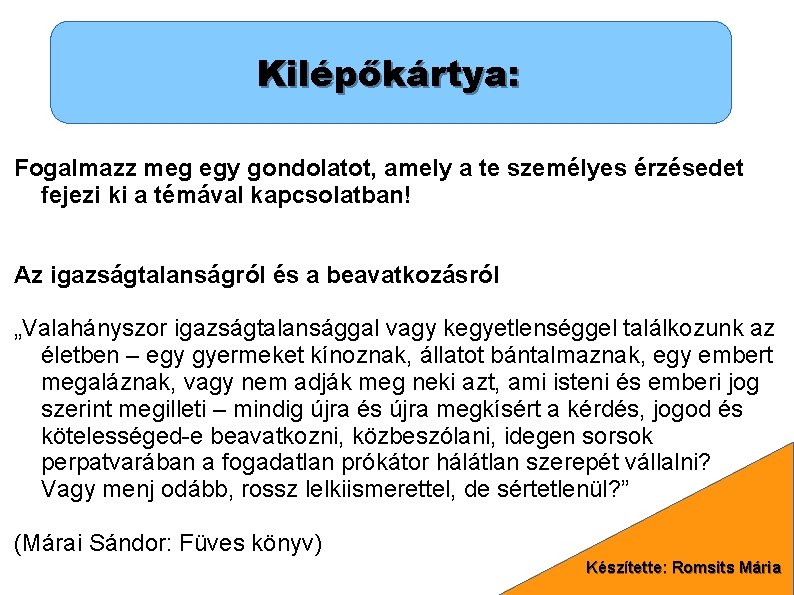 Kilépőkártya:

Fogalmazz meg egy gondolatot, amely a te személyes érzésedet fejezi ki a témával kapcsolatban!

Az igazságtalanságról és a beavatkozásról

„Valahányszor igazságtalansággal vagy kegyetlenséggel találkozunk az életben – egy gyermeket kínoznak, állatot bántalmaznak, egy embert megaláznak, vagy nem adják meg neki azt, ami isteni és emberi jog szerint megilleti – mindig újra és újra megkísért a kérdés, jogod és kötelességed-e beavatkozni, közbeszólani, idegen sorsok perpatvarában a fogadatlan prókátor hálátlan szerepét vállalni? Vagy menj odább, rossz lelkiismerettel, de sértetlenül?”

(Márai Sándor: Füves könyv)

Készítette: Romsits Mária